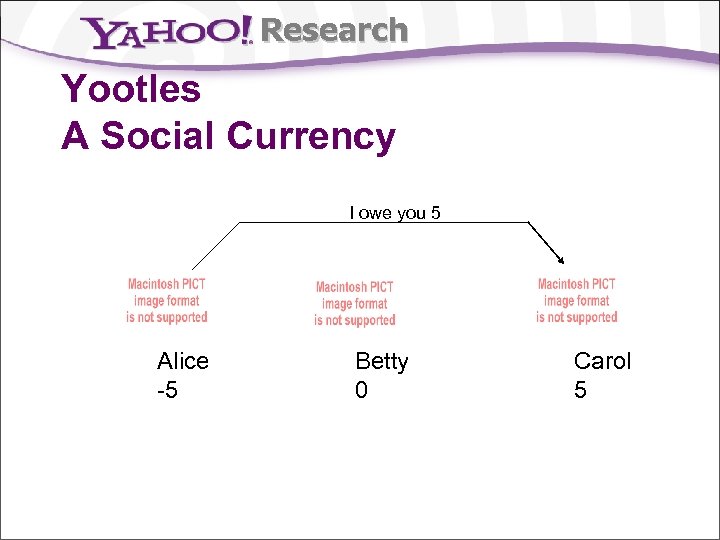 YAHOO! Research

Yootles
A Social Currency

I owe you 5

Macintosh PICT image format is not supported

Macintosh PICT image format is not supported

Macintosh PICT image format is not supported

Alice
-5

Betty
0

Carol
5